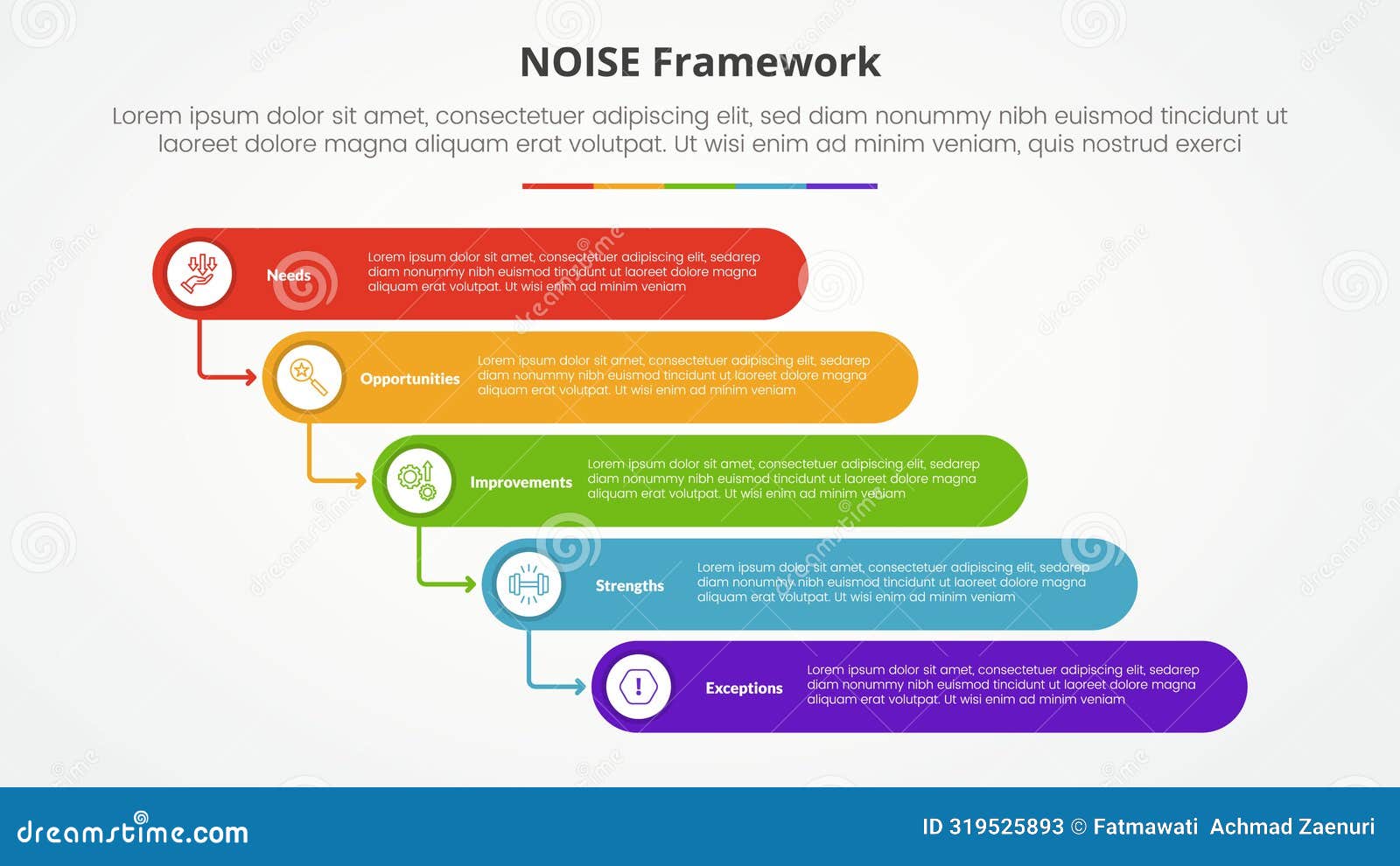 NOISE Framework

Lorem ipsum dolor sit amet, consectetuer adipiscing elit, sed diam nonummy nibh euismod tincidunt ut laoreet dolore magna aliquam erat volutpat. Ut wisi enim ad minim veniam, quis nostrud exerci

Needs
Lorem ipsum dolor sit amet, consectetuer adipiscing elit, sedarep diam nonummy nibh euismod tincidunt ut laoreet dolore magna aliquam erat volutpat. Ut wisi enim ad minim veniam

Opportunities
Lorem ipsum dolor sit amet, consectetuer adipiscing elit, sedarep diam nonummy nibh euismod tincidunt ut laoreet dolore magna aliquam erat volutpat. Ut wisi enim ad minim veniam

Improvements
Lorem ipsum dolor sit amet, consectetuer adipiscing elit, sedarep diam nonummy nibh euismod tincidunt ut laoreet dolore magna aliquam erat volutpat. Ut wisi enim ad minim veniam

Strengths
Lorem ipsum dolor sit amet, consectetuer adipiscing elit, sedarep diam nonummy nibh euismod tincidunt ut laoreet dolore magna aliquam erat volutpat. Ut wisi enim ad minim veniam

Exceptions
Lorem ipsum dolor sit amet, consectetuer adipiscing elit, sedarep diam nonummy nibh euismod tincidunt ut laoreet dolore magna aliquam erat volutpat. Ut wisi enim ad minim veniam

dreamstime.com
ID 319525893 © Fatmawati Achmad Zaenuri